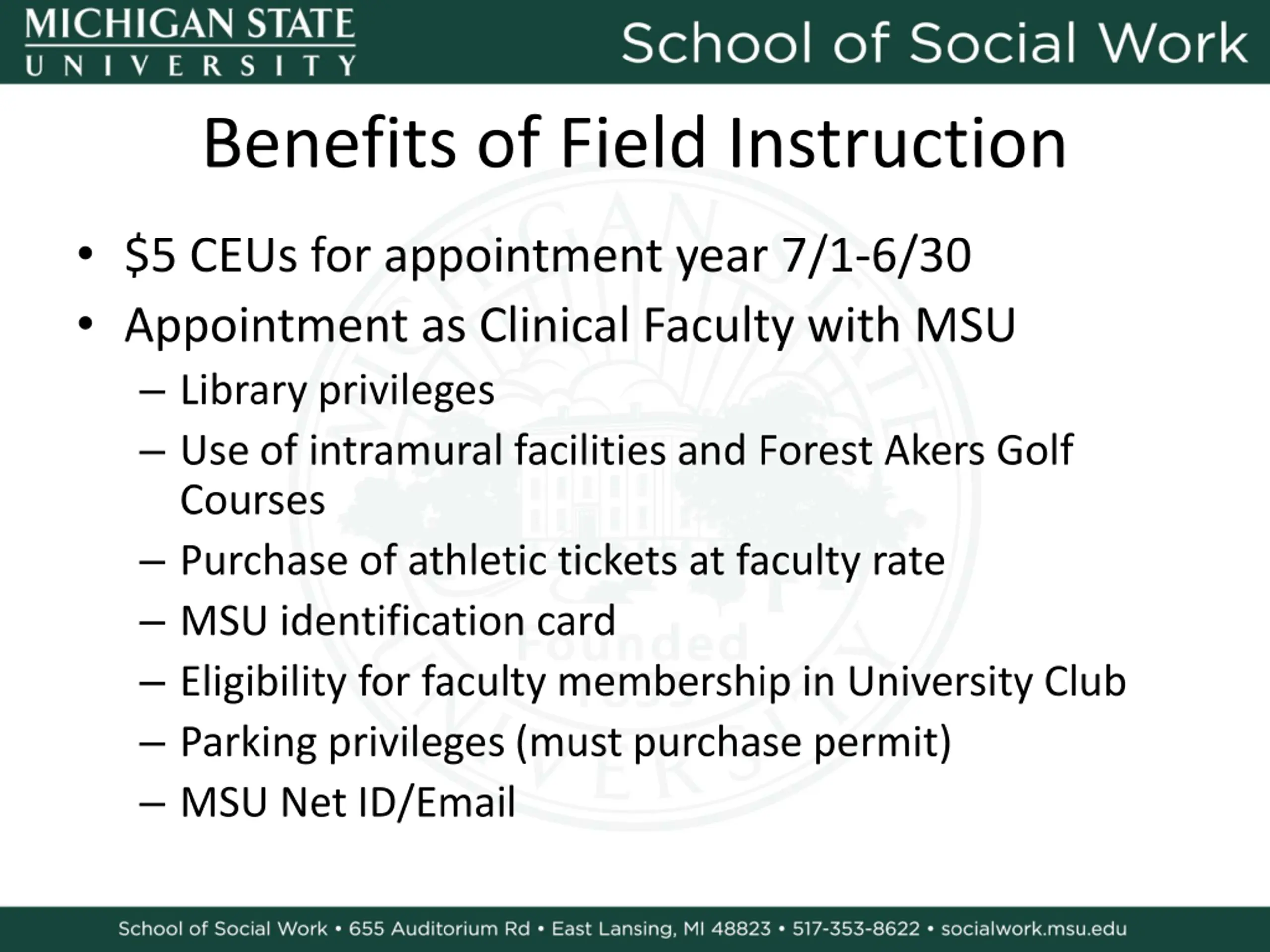 MICHIGAN STATE UNIVERSITY

School of Social Work

Benefits of Field Instruction

• \$5 CEUs for appointment year 7/1-6/30
• Appointment as Clinical Faculty with MSU
– Library privileges
– Use of intramural facilities and Forest Akers Golf Courses
– Purchase of athletic tickets at faculty rate
– MSU identification card
– Eligibility for faculty membership in University Club
– Parking privileges (must purchase permit)
– MSU Net ID/Email

School of Social Work • 655 Auditorium Rd • East Lansing, MI 48823 • 517-353-8622 • socialwork.msu.edu